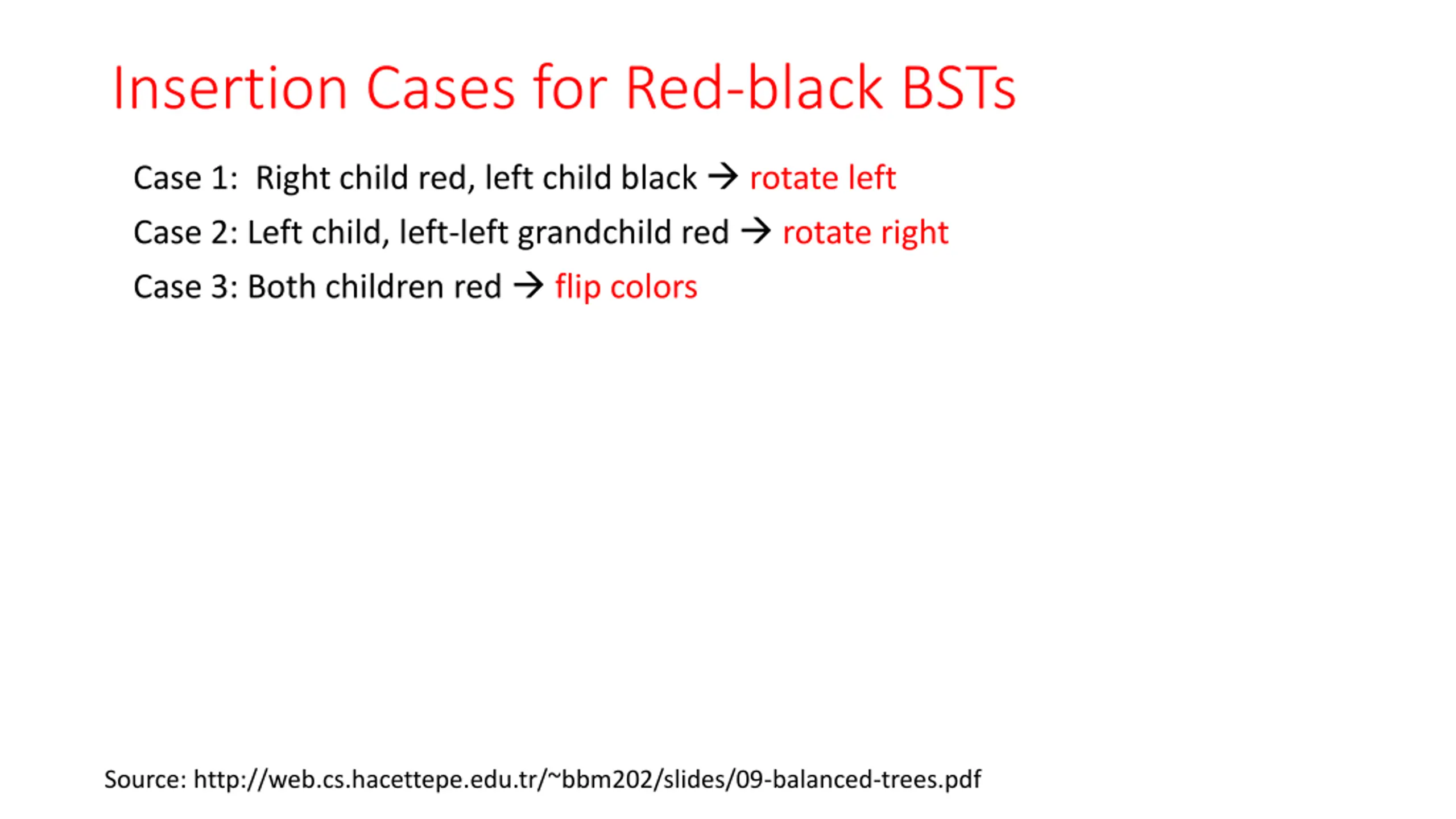 Insertion Cases for Red-black BSTs

Case 1: Right child red, left child black → rotate left

Case 2: Left child, left-left grandchild red → rotate right

Case 3: Both children red → flip colors

Source: http://web.cs.hacettepe.edu.tr/~bbm202/slides/09-balanced-trees.pdf